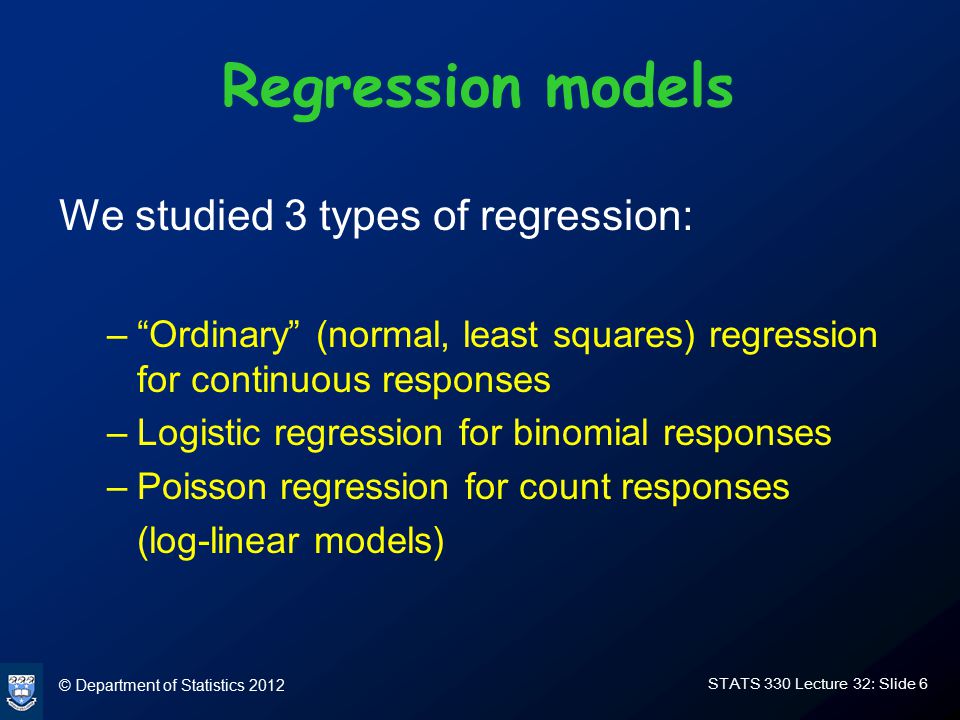 Regression models

We studied 3 types of regression:

– “Ordinary” (normal, least squares) regression for continuous responses
– Logistic regression for binomial responses
– Poisson regression for count responses
(log-linear models)

© Department of Statistics 2012

STATS 330 Lecture 32: Slide 6